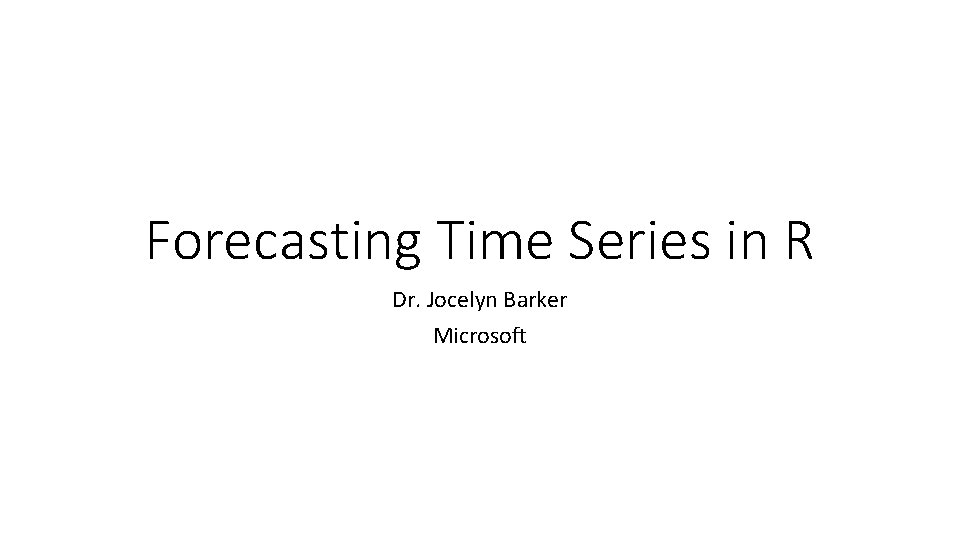 Forecasting Time Series in R

Dr. Jocelyn Barker
Microsoft